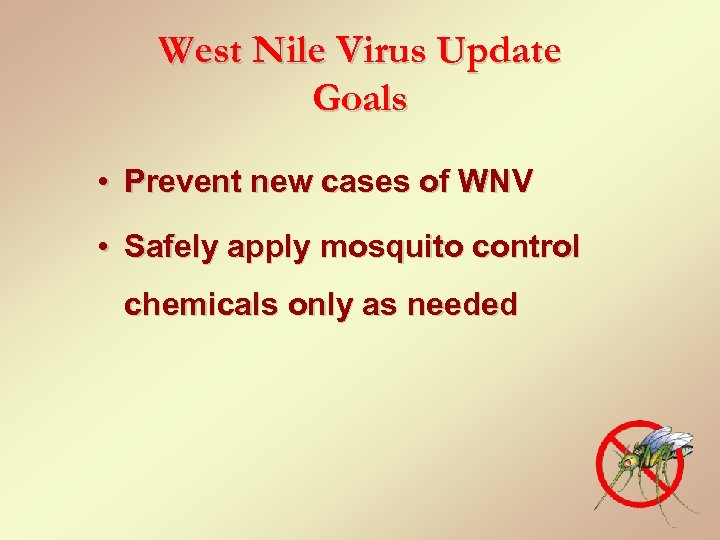 West Nile Virus Update Goals

• Prevent new cases of WNV

• Safely apply mosquito control chemicals only as needed